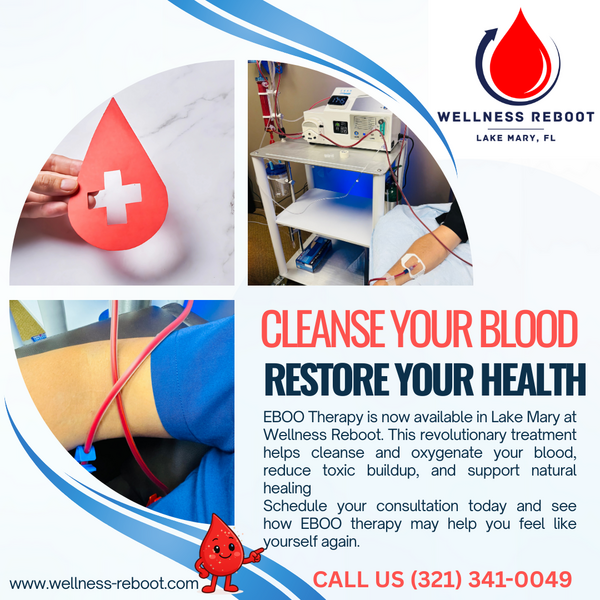 WELLNESS REBOOT
LAKE MARY, FL

CLEANSE YOUR BLOOD
RESTORE YOUR HEALTH

EBOO Therapy is now available in Lake Mary at Wellness Reboot. This revolutionary treatment helps cleanse and oxygenate your blood, reduce toxic buildup, and support natural healing
Schedule your consultation today and see how EBOO therapy may help you feel like yourself again.

www.wellness-reboot.com

CALL US (321) 341-0049